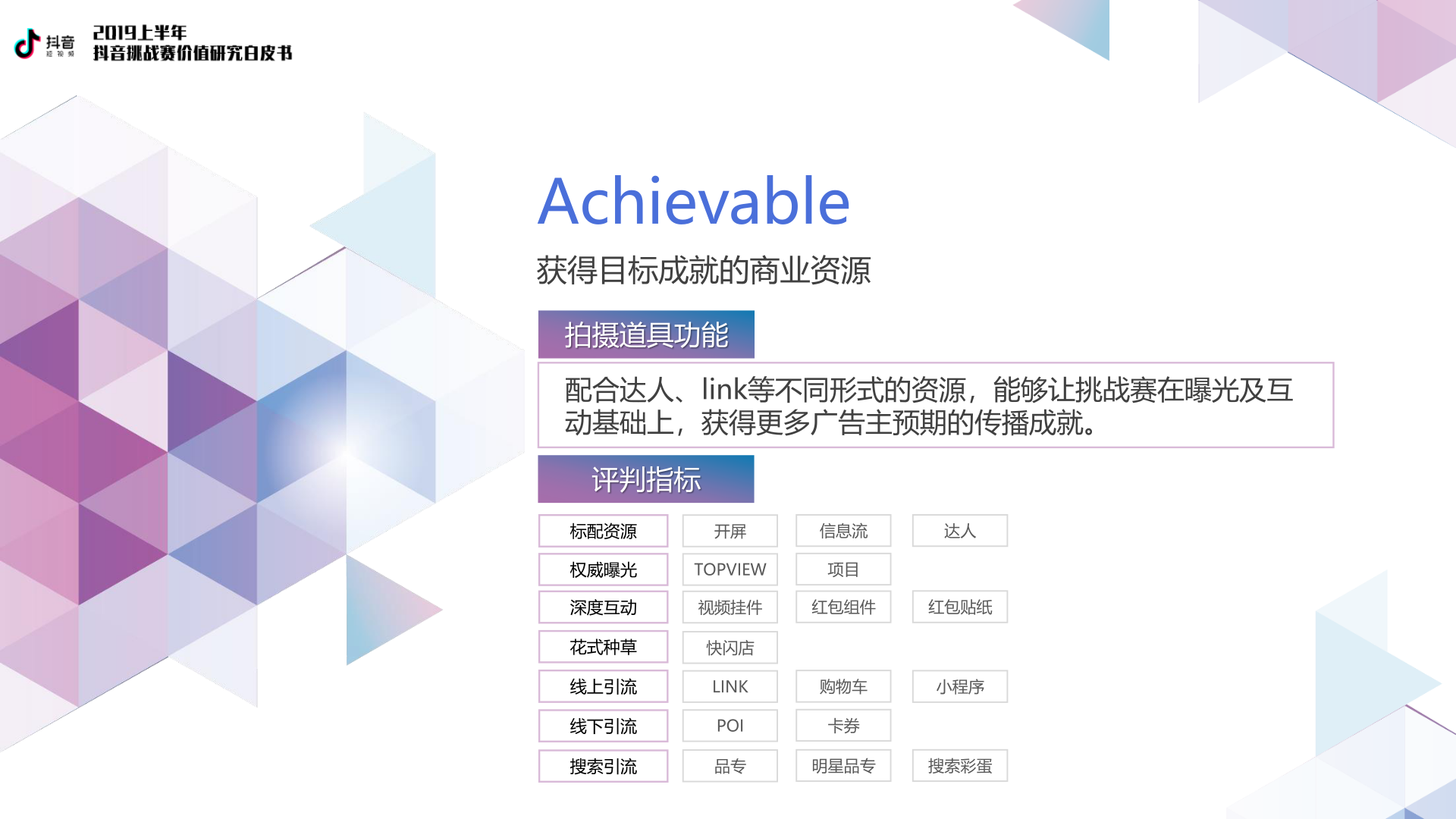 抖音 短视频

2019上半年
抖音挑战赛价值研究白皮书

Achievable

获得目标成就的商业资源

拍摄道具功能

配合达人、link等不同形式的资源，能够让挑战赛在曝光及互动基础上，获得更多广告主预期的传播成就。

评判指标

| 标配资源 | 开屏 | 信息流 | 达人 |
|---|---|---|---|
| 权威曝光 | TOPVIEW | 项目 | |
| 深度互动 | 视频挂件 | 红包组件 | 红包贴纸 |
| 花式种草 | 快闪店 | | |
| 线上引流 | LINK | 购物车 | 小程序 |
| 线下引流 | POI | 卡券 | |
| 搜索引流 | 品专 | 明星品专 | 搜索彩蛋 |